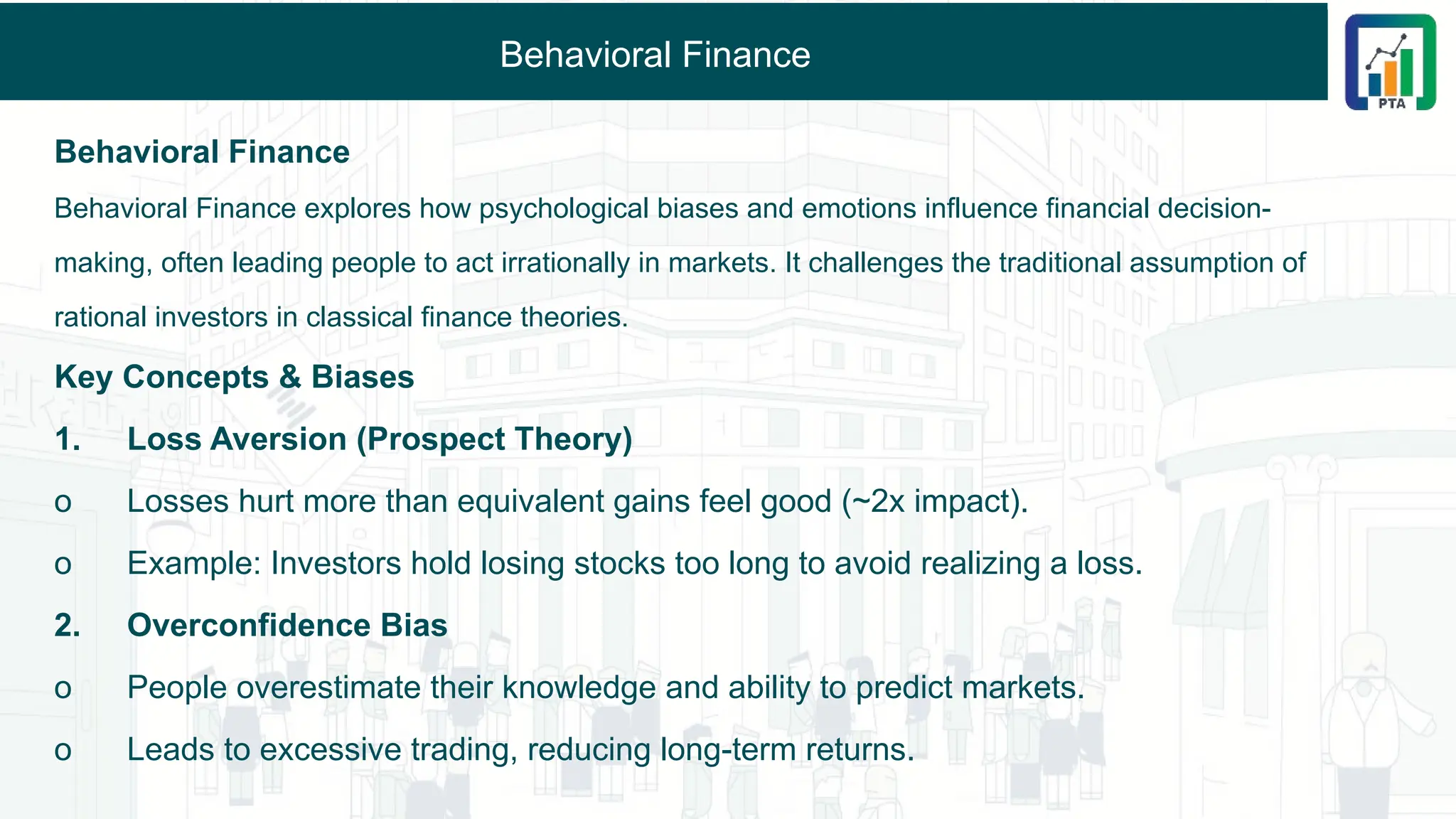 Behavioral Finance

PTA

Behavioral Finance

Behavioral Finance explores how psychological biases and emotions influence financial decision-making, often leading people to act irrationally in markets. It challenges the traditional assumption of rational investors in classical finance theories.

Key Concepts & Biases

1. Loss Aversion (Prospect Theory)

o Losses hurt more than equivalent gains feel good (~2x impact).

o Example: Investors hold losing stocks too long to avoid realizing a loss.

2. Overconfidence Bias

o People overestimate their knowledge and ability to predict markets.

o Leads to excessive trading, reducing long-term returns.